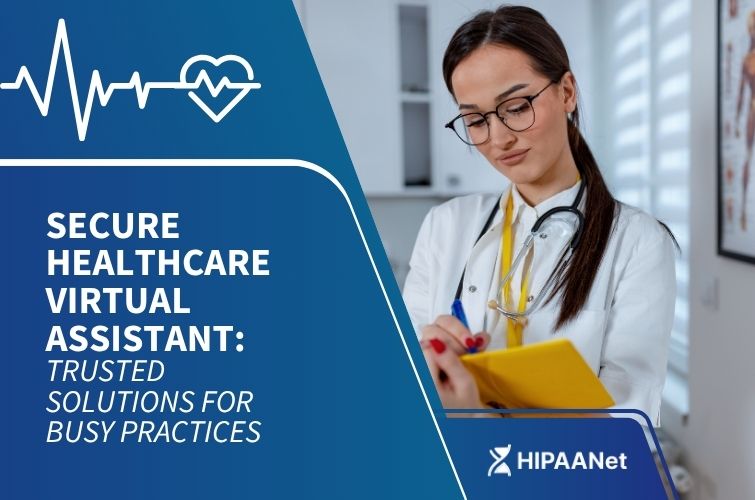 SECURE HEALTHCARE VIRTUAL ASSISTANT: TRUSTED SOLUTIONS FOR BUSY PRACTICES

HIPAANet